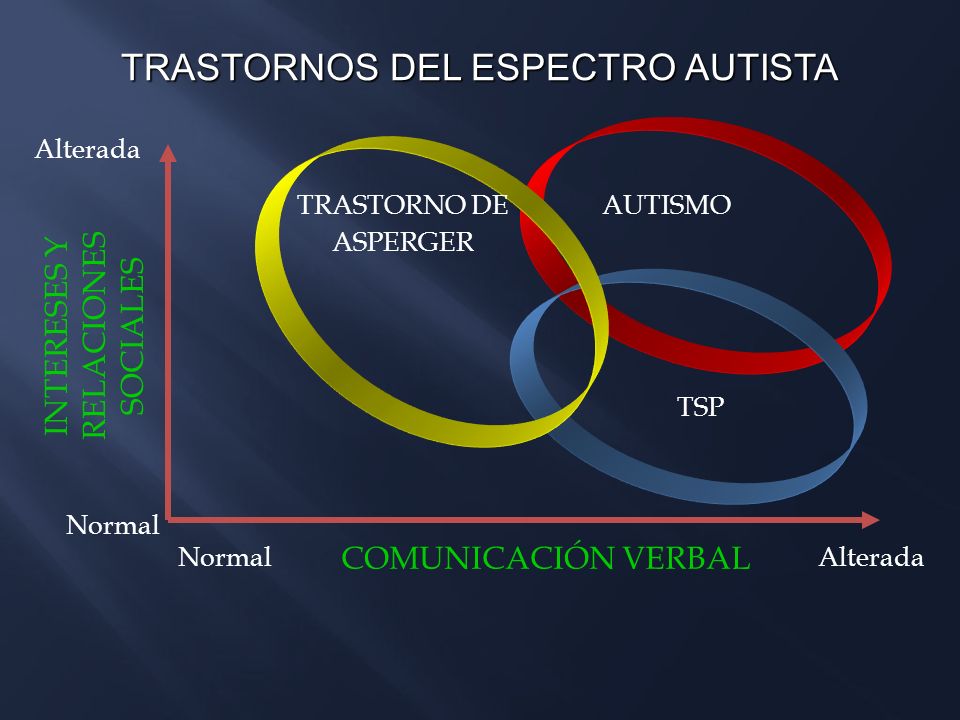 TRASTORNOS DEL ESPECTRO AUTISTA

Alterada

INTERESES Y RELACIONES SOCIALES

TRASTORNO DE ASPERGER

AUTISMO

TSP

Normal

Normal

COMUNICACIÓN VERBAL

Alterada